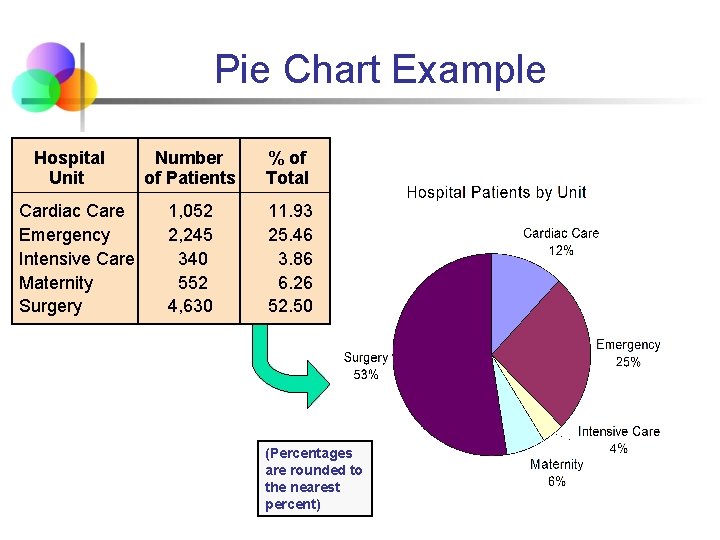 Pie Chart Example

| Hospital Unit | Number of Patients | % of Total |
|---|---|---|
| Cardiac Care | 1,052 | 11.93 |
| Emergency | 2,245 | 25.46 |
| Intensive Care | 340 | 3.86 |
| Maternity | 552 | 6.26 |
| Surgery | 4,630 | 52.50 |

Hospital Patients by Unit

Cardiac Care 12%

Emergency 25%

Intensive Care 4%

Maternity 6%

Surgery 53%

(Percentages are rounded to the nearest percent)